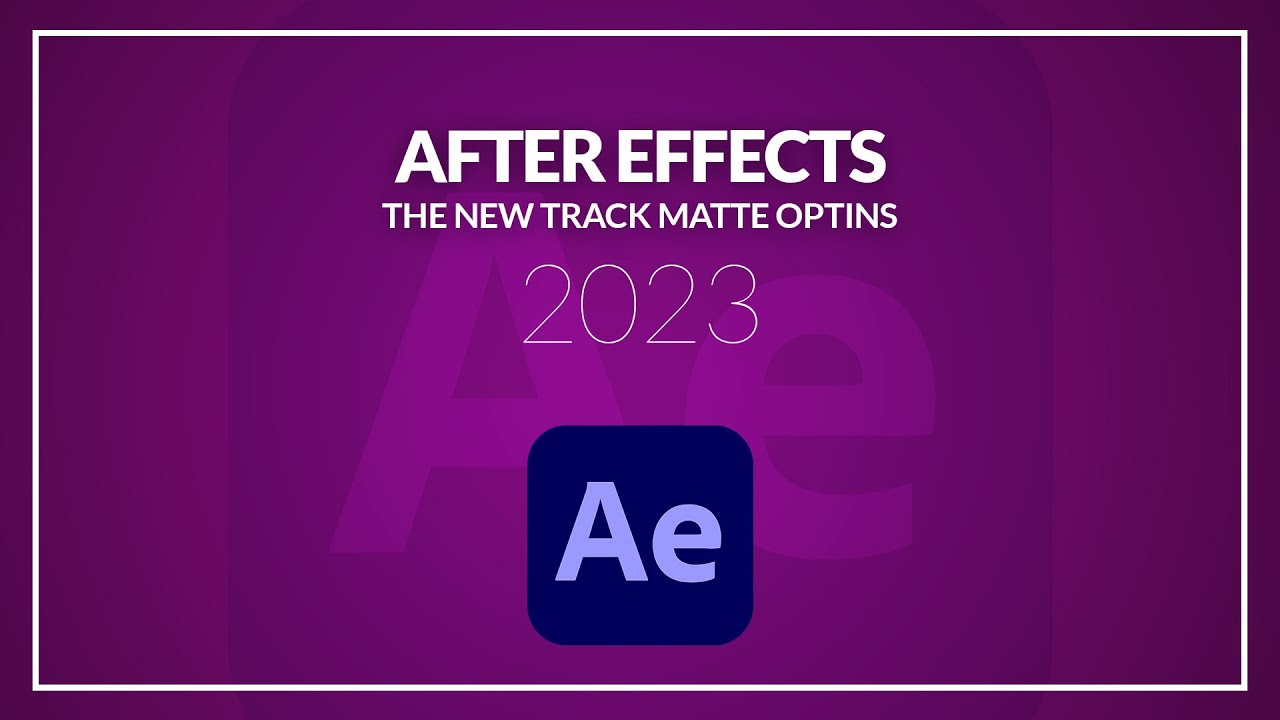 AFTER EFFECTS
THE NEW TRACK MATTE OPTINS
2023

Ae

Ae